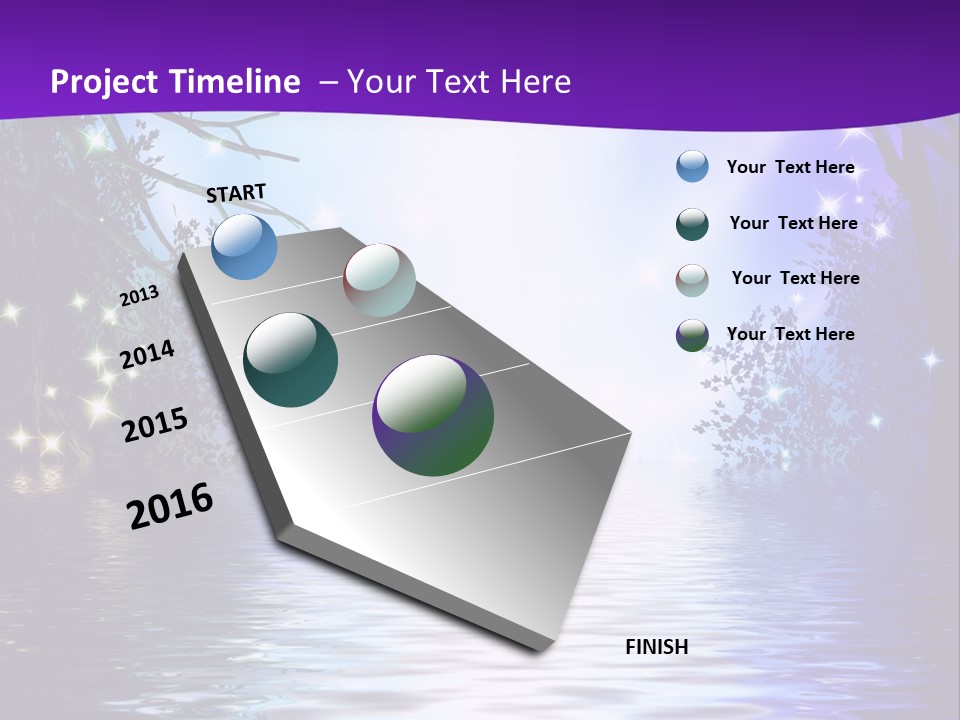 Project Timeline – Your Text Here

START

2013

2014

2015

2016

FINISH

Your Text Here

Your Text Here

Your Text Here

Your Text Here